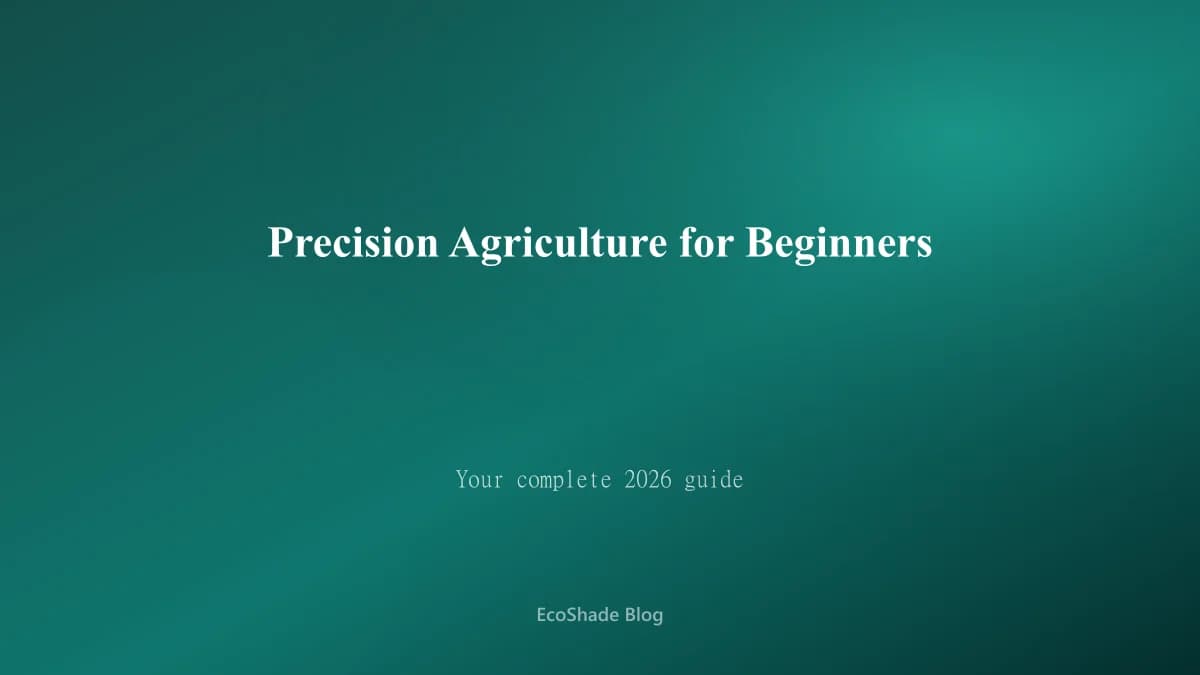 Precision Agriculture for Beginners

Your complete 2026 guide

EcoShade Blog